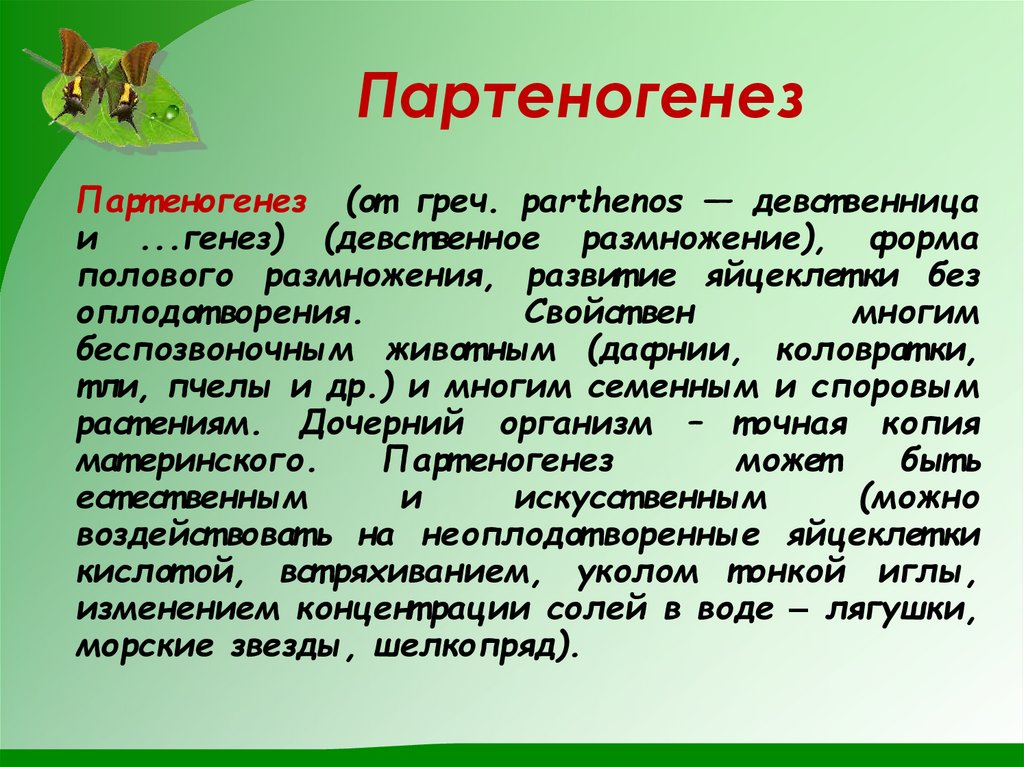 Партеногенез

Партеногенез (от греч. parthenos — девственница и ...генез) (девственное размножение), форма полового размножения, развитие яйцеклетки без оплодотворения. Свойствен многим беспозвоночным животным (дафнии, коловратки, тли, пчелы и др.) и многим семенным и споровым растениям. Дочерний организм – точная копия материнского. Партеногенез может быть естественным и искусственным (можно воздействовать на неоплодотворенные яйцеклетки кислотой, встряхиванием, уколом тонкой иглы, изменением концентрации солей в воде – лягушки, морские звезды, шелкопряд).